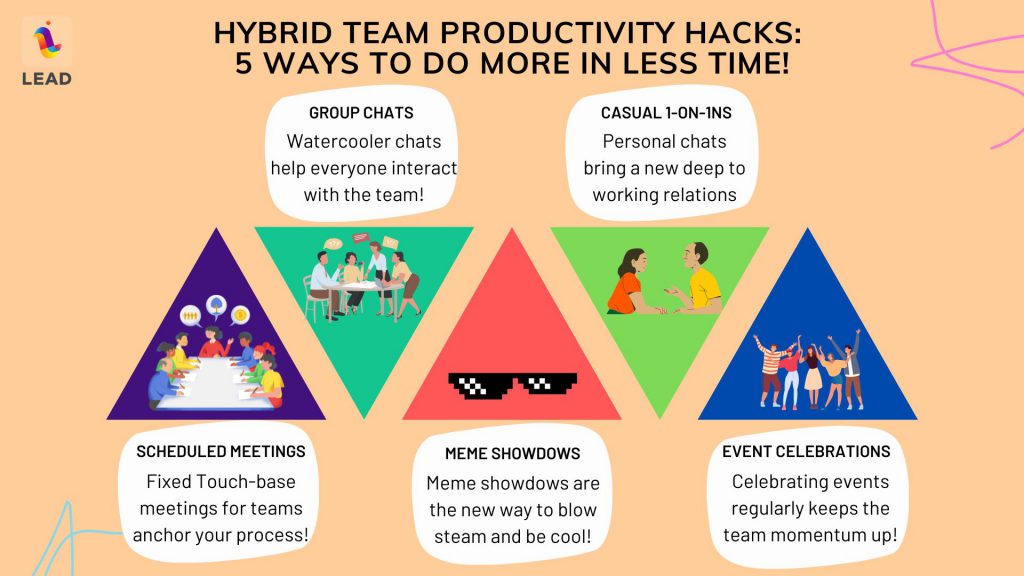 LEAD

HYBRID TEAM PRODUCTIVITY HACKS:
5 WAYS TO DO MORE IN LESS TIME!

GROUP CHATS
Watercooler chats help everyone interact with the team!

CASUAL 1-ON-1NS
Personal chats bring a new deep to working relations

SCHEDULED MEETINGS
Fixed Touch-base meetings for teams anchor your process!

MEME SHOWDOWS
Meme showdows are the new way to blow steam and be cool!

EVENT CELEBRATIONS
Celebrating events regularly keeps the team momentum up!